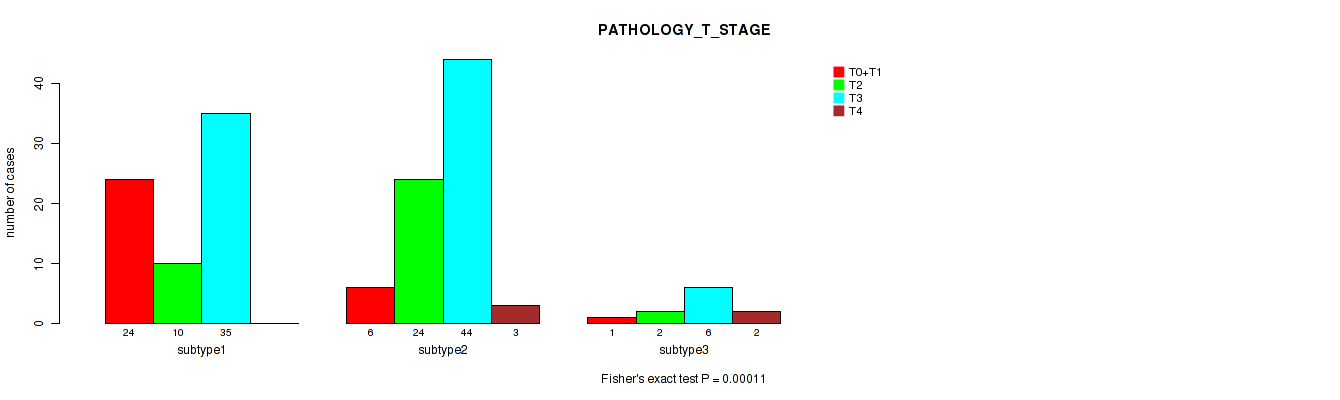 PATHOLOGY_T_STAGE

T0+T1
T2
T3
T4

number of cases

0
10
20
30
40

24 10 35
subtype1

6 24 44 3
subtype2

1 2 6 2
subtype3

Fisher's exact test P = 0.00011